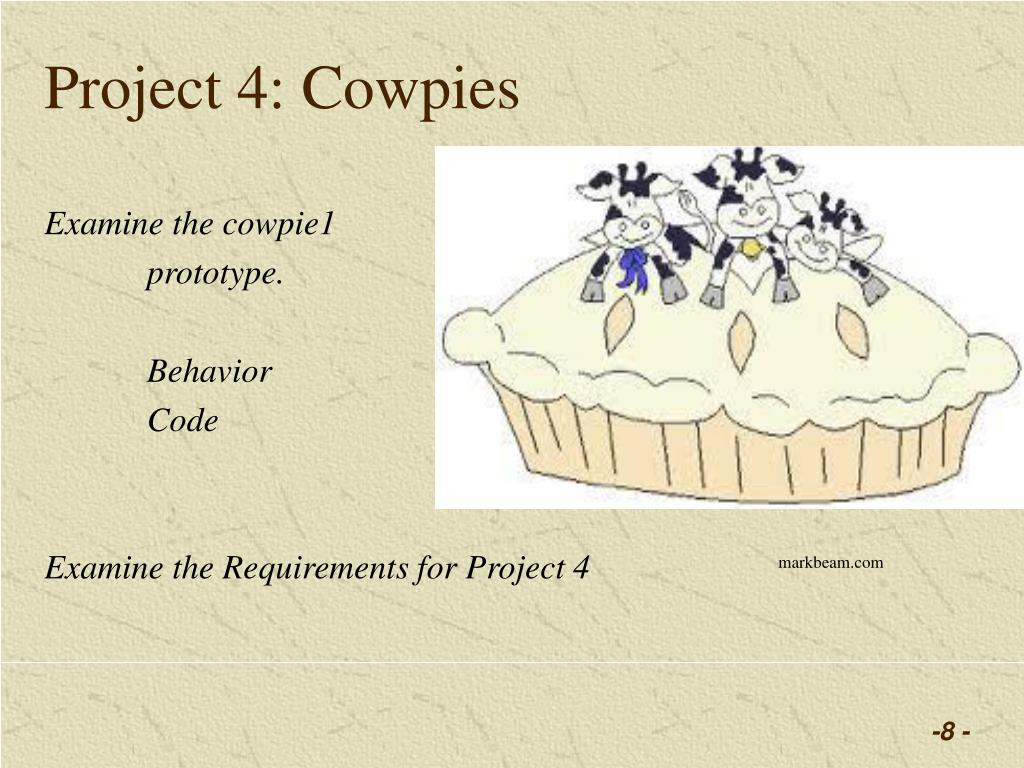 Project 4: Cowpies

Examine the cowpie1 prototype.

Behavior

Code

Examine the Requirements for Project 4

markbeam.com

-8 -